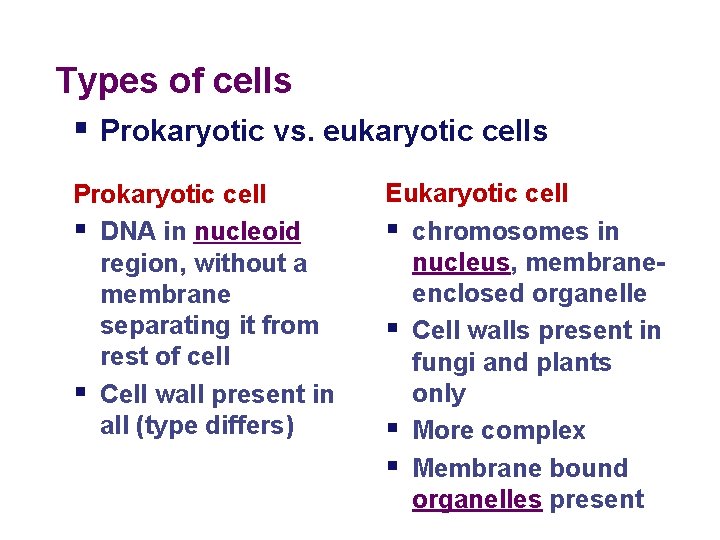 Types of cells

▪ Prokaryotic vs. eukaryotic cells

Prokaryotic cell

▪ DNA in nucleoid region, without a membrane separating it from rest of cell

▪ Cell wall present in all (type differs)

Eukaryotic cell

▪ chromosomes in nucleus, membrane-enclosed organelle

▪ Cell walls present in fungi and plants only

▪ More complex

▪ Membrane bound organelles present